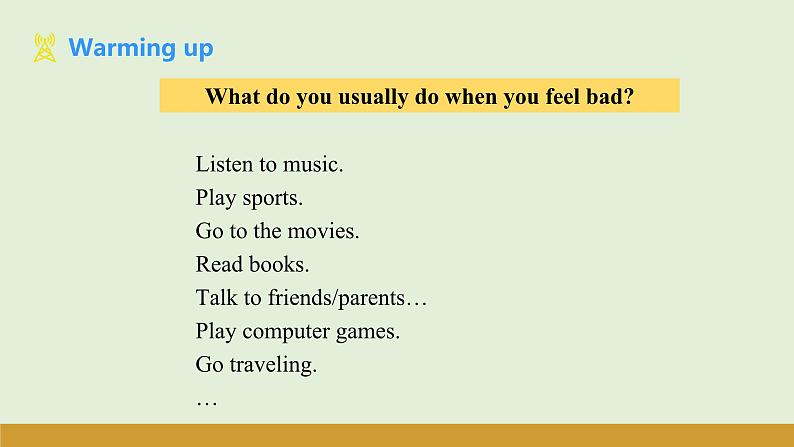 Warming up

What do you usually do when you feel bad?

Listen to music.
Play sports.
Go to the movies.
Read books.
Talk to friends/parents…
Play computer games.
Go traveling.
…